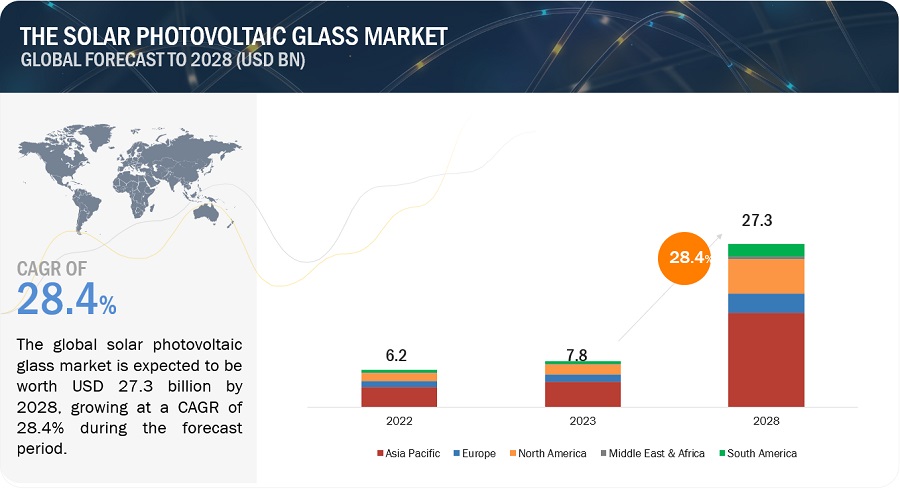 THE SOLAR PHOTOVOLTAIC GLASS MARKET
GLOBAL FORECAST TO 2028 (USD BN)

CAGR OF
28.4%

The global solar photovoltaic glass market is expected to be worth USD 27.3 billion by 2028, growing at a CAGR of 28.4% during the forecast period.

6.2
7.8
28.4%
27.3

2022
2023
2028

Asia Pacific
Europe
North America
Middle East & Africa
South America